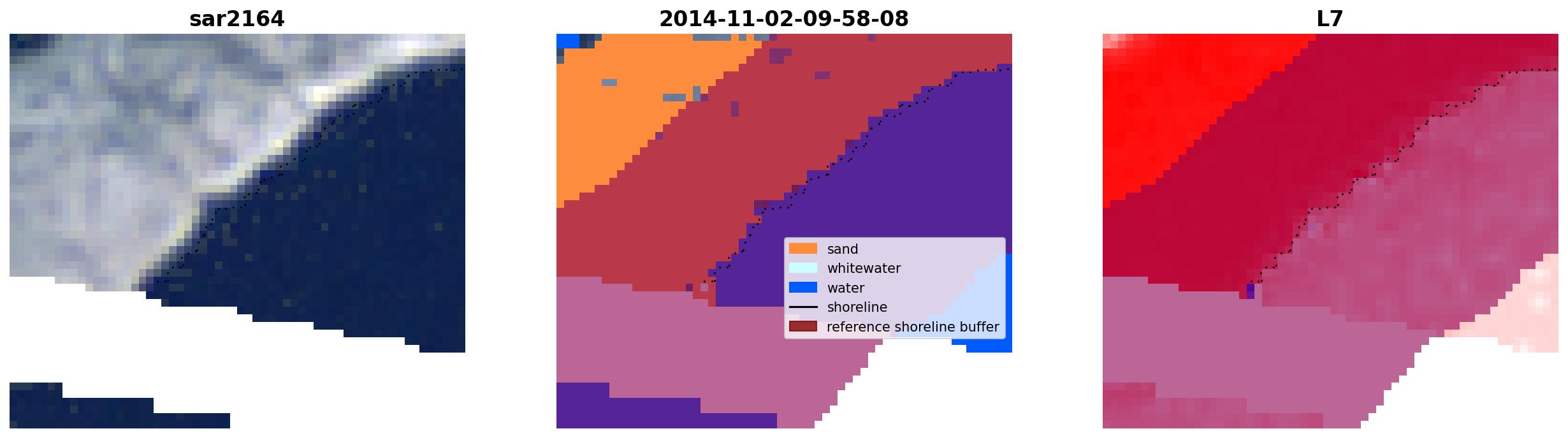 sar2164

2014-11-02-09-58-08

sand
whitewater
water
shoreline
reference shoreline buffer

L7